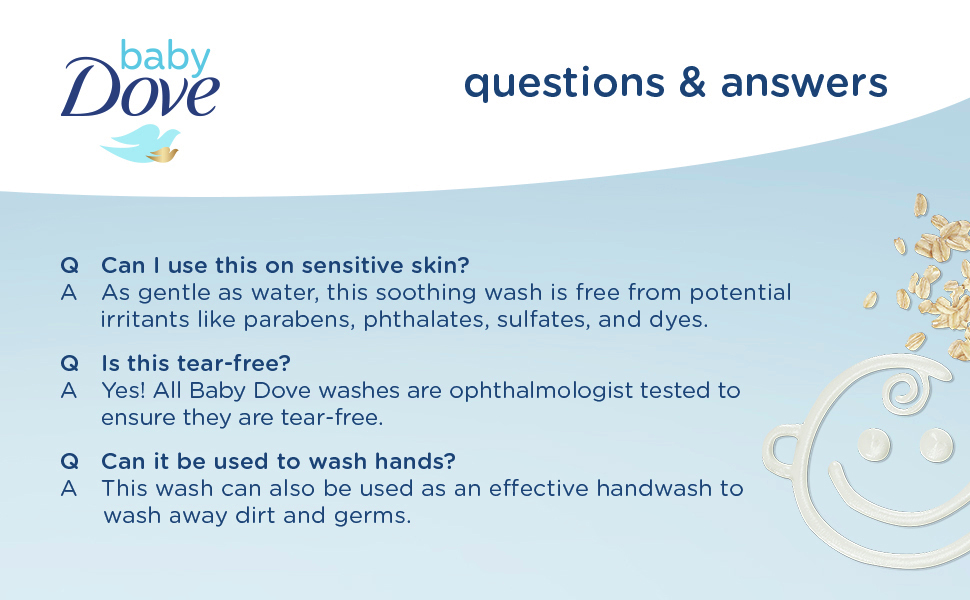 baby
Dove

questions & answers

Q Can I use this on sensitive skin?
A As gentle as water, this soothing wash is free from potential irritants like parabens, phthalates, sulfates, and dyes.

Q Is this tear-free?
A Yes! All Baby Dove washes are ophthalmologist tested to ensure they are tear-free.

Q Can it be used to wash hands?
A This wash can also be used as an effective handwash to wash away dirt and germs.